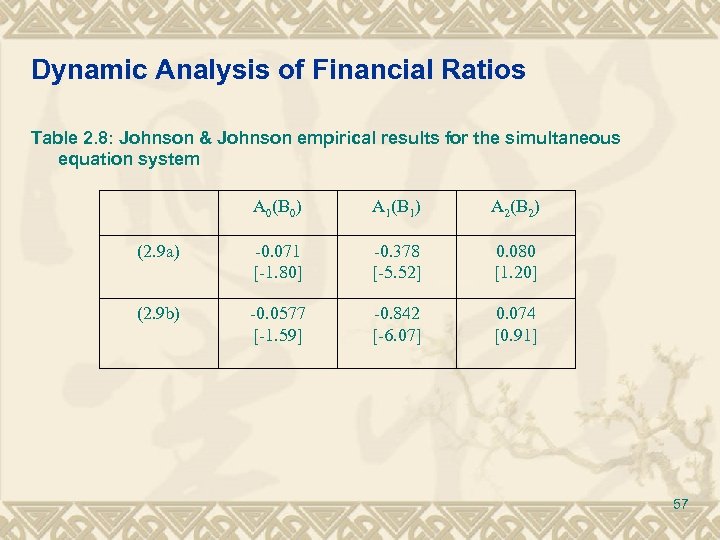 Dynamic Analysis of Financial Ratios

Table 2.8: Johnson & Johnson empirical results for the simultaneous equation system

|  | $A_0(B_0)$ | $A_1(B_1)$ | $A_2(B_2)$ |
|---|---|---|---|
| (2.9a) | -0.071 [-1.80] | -0.378 [-5.52] | 0.080 [1.20] |
| (2.9b) | -0.0577 [-1.59] | -0.842 [-6.07] | 0.074 [0.91] |

57